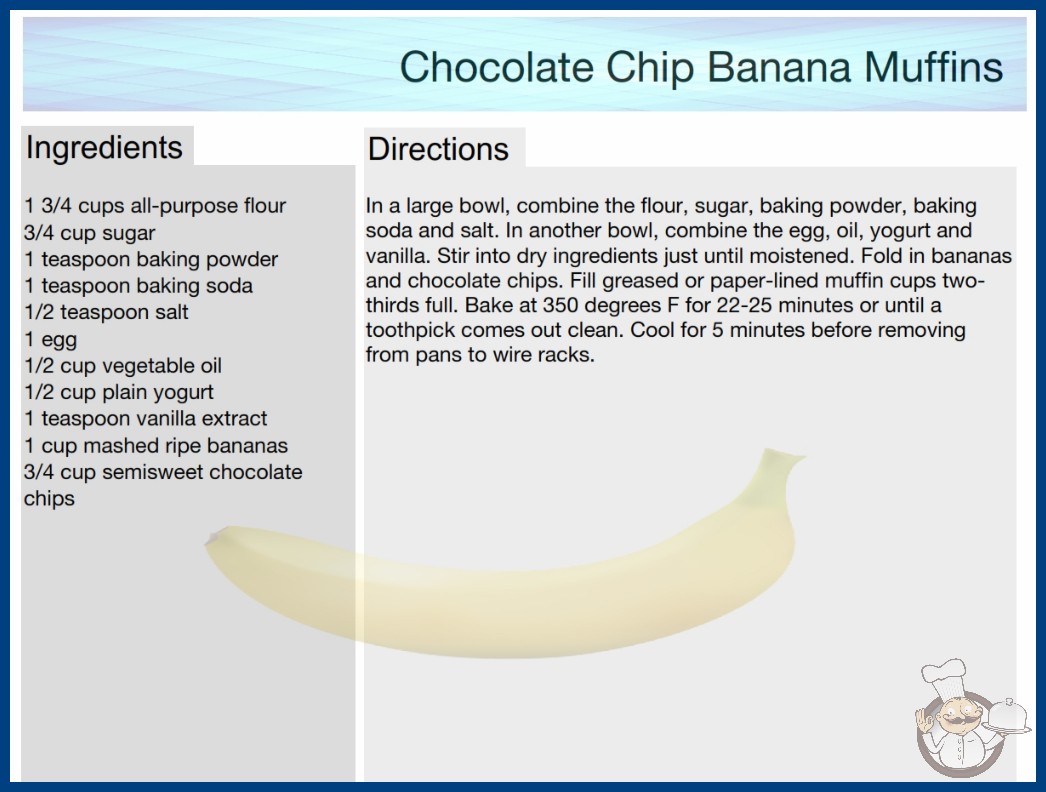 Chocolate Chip Banana Muffins

Ingredients

1 3/4 cups all-purpose flour
3/4 cup sugar
1 teaspoon baking powder
1 teaspoon baking soda
1/2 teaspoon salt
1 egg
1/2 cup vegetable oil
1/2 cup plain yogurt
1 teaspoon vanilla extract
1 cup mashed ripe bananas
3/4 cup semisweet chocolate chips

Directions

In a large bowl, combine the flour, sugar, baking powder, baking soda and salt. In another bowl, combine the egg, oil, yogurt and vanilla. Stir into dry ingredients just until moistened. Fold in bananas and chocolate chips. Fill greased or paper-lined muffin cups two-thirds full. Bake at 350 degrees F for 22-25 minutes or until a toothpick comes out clean. Cool for 5 minutes before removing from pans to wire racks.